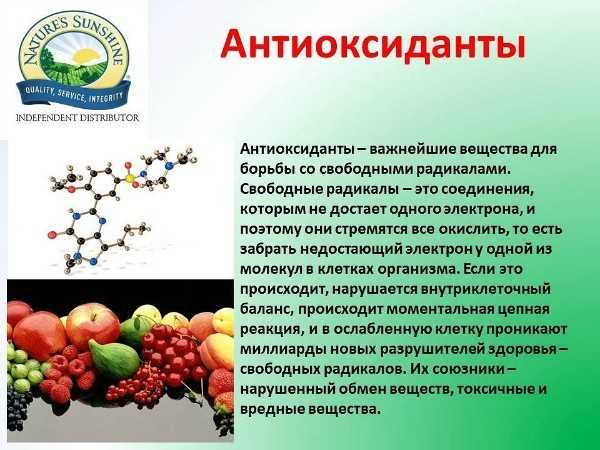 NATURE'S SUNSHINE
QUALITY, SERVICE, INTEGRITY
INDEPENDENT DISTRIBUTOR

Антиоксиданты

Антиоксиданты – важнейшие вещества для борьбы со свободными радикалами. Свободные радикалы – это соединения, которым не достает одного электрона, и поэтому они стремятся все окислить, то есть забрать недостающий электрон у одной из молекул в клетках организма. Если это происходит, нарушается внутриклеточный баланс, происходит моментальная цепная реакция, и в ослабленную клетку проникают миллиарды новых разрушителей здоровья – свободных радикалов. Их союзники – нарушенный обмен веществ, токсичные и вредные вещества.